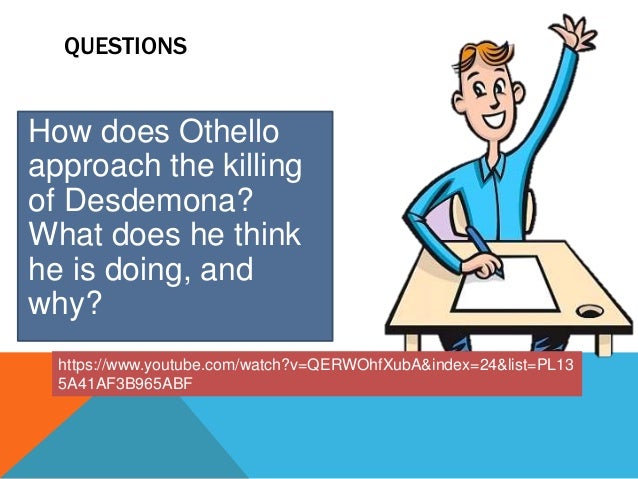 QUESTIONS

How does Othello approach the killing of Desdemona? What does he think he is doing, and why?

https://www.youtube.com/watch?v=QERWOhfXubA&index=24&list=PL135A41AF3B965ABF